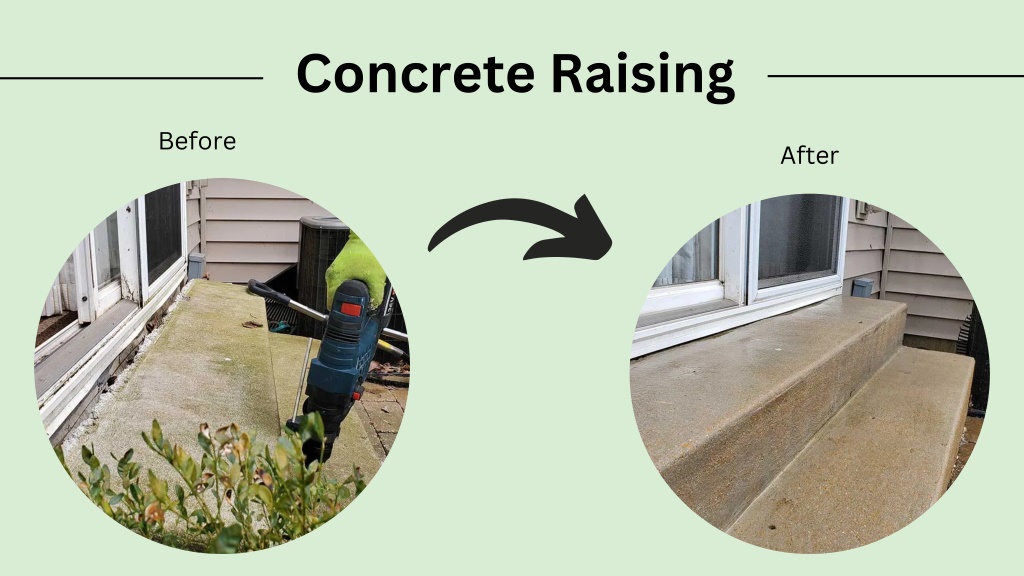 Concrete Raising

Before

After